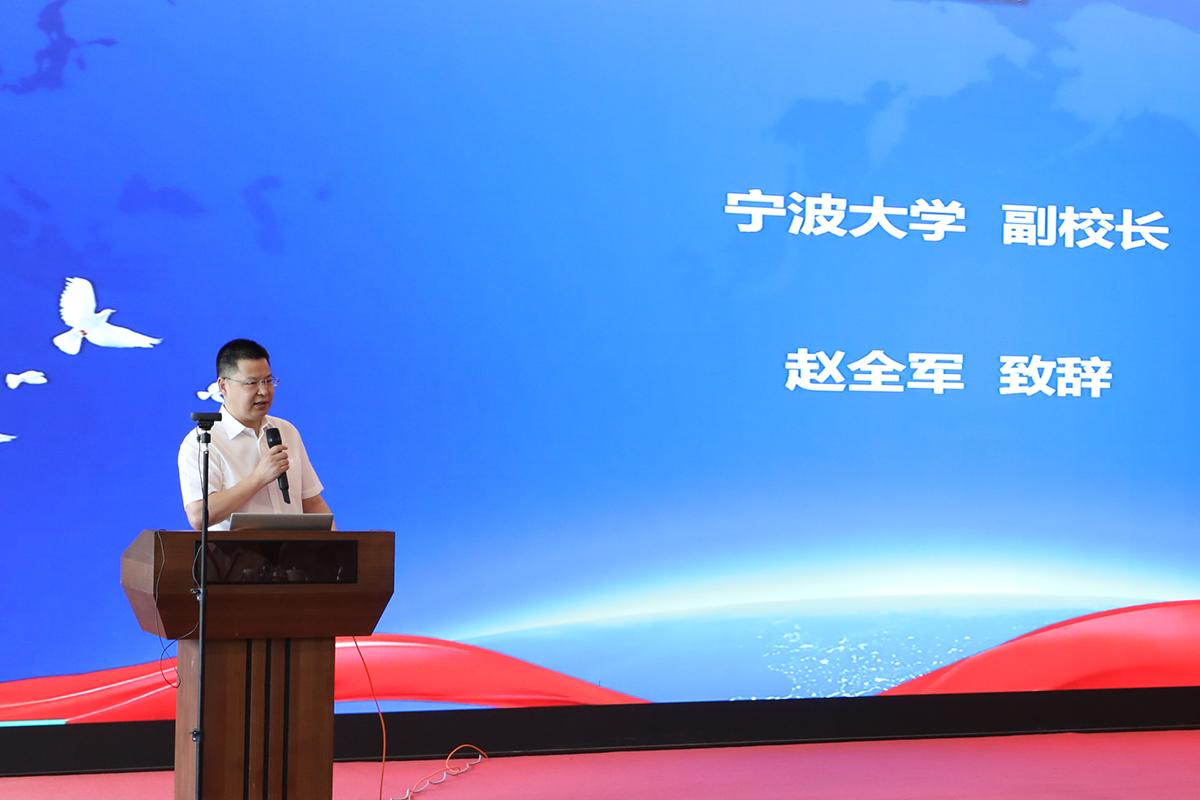 宁波大学 副校长

赵全军 致辞